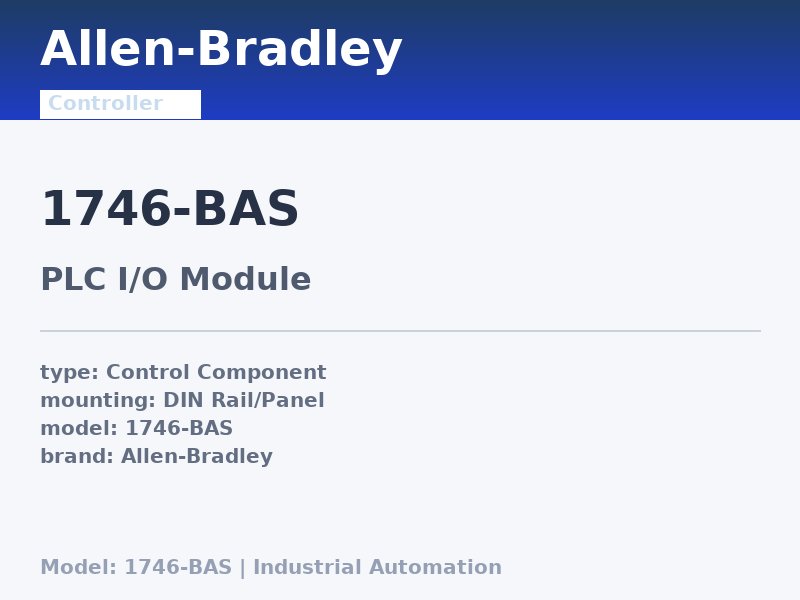 Allen-Bradley

Controller

1746-BAS

PLC I/O Module

type: Control Component
mounting: DIN Rail/Panel
model: 1746-BAS
brand: Allen-Bradley

Model: 1746-BAS | Industrial Automation